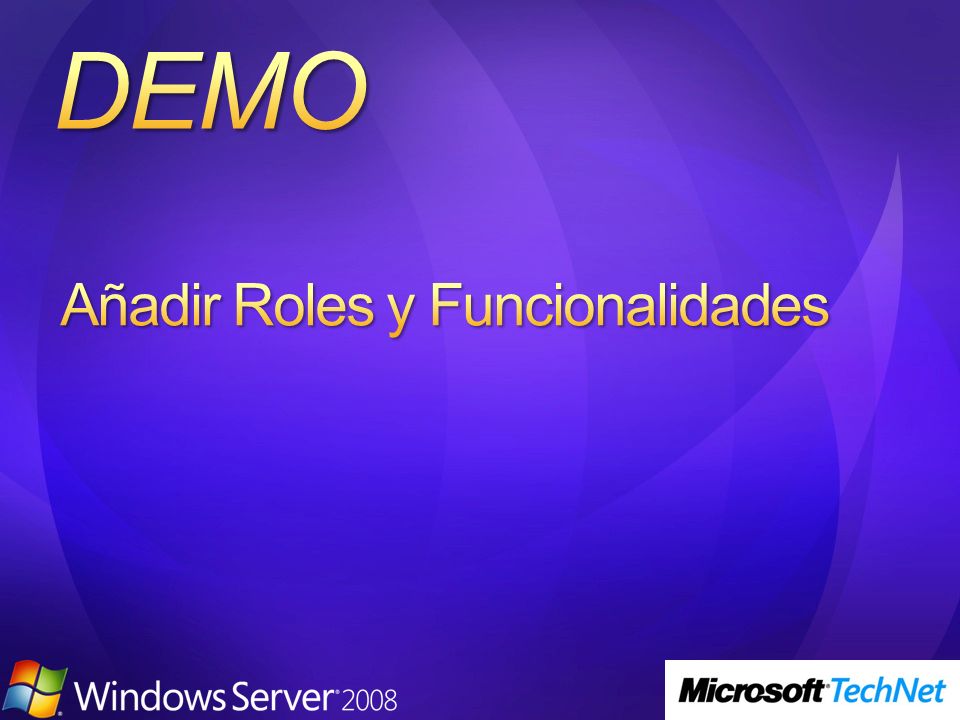 DEMO

Añadir Roles y Funcionalidades

Windows Server 2008

Microsoft TechNet